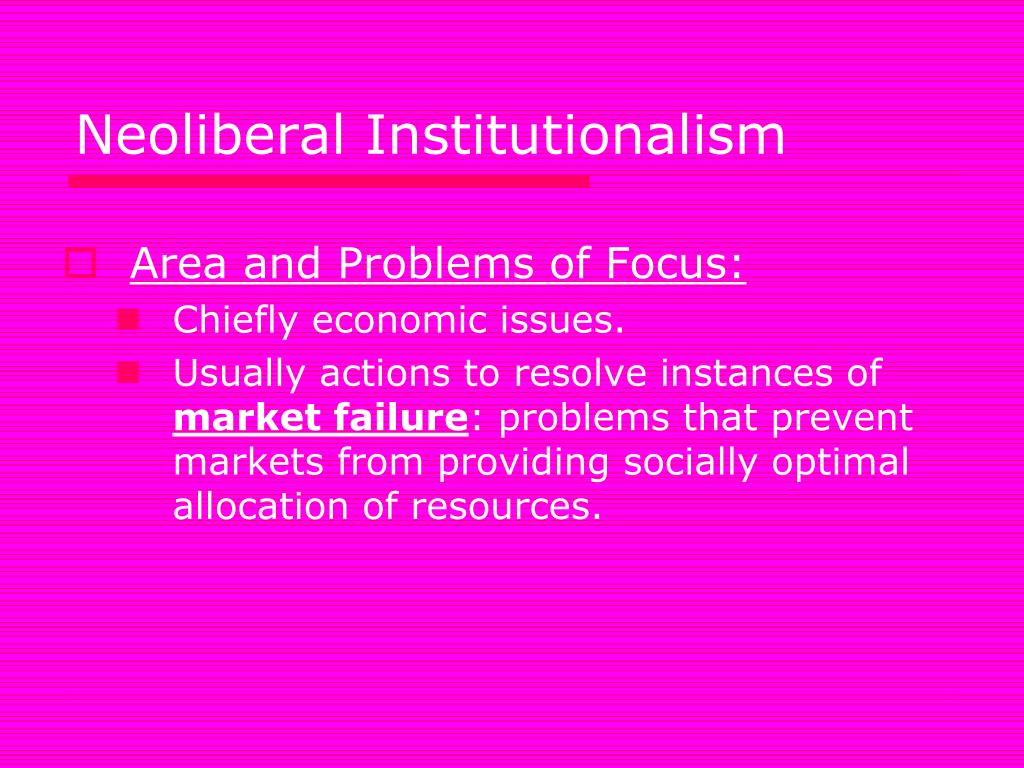 Neoliberal Institutionalism

Area and Problems of Focus:

Chiefly economic issues.

Usually actions to resolve instances of market failure: problems that prevent markets from providing socially optimal allocation of resources.